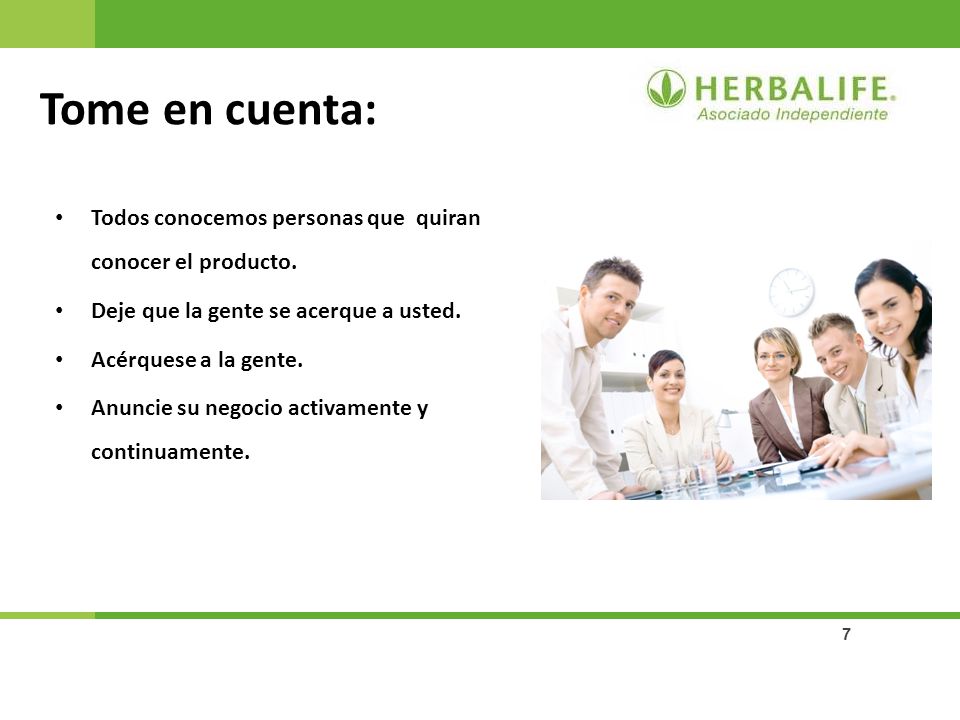 Tome en cuenta:

HERBALIFE.
Asociado Independiente

• Todos conocemos personas que quiran conocer el producto.
• Deje que la gente se acerque a usted.
• Acérquese a la gente.
• Anuncie su negocio activamente y continuamente.

7